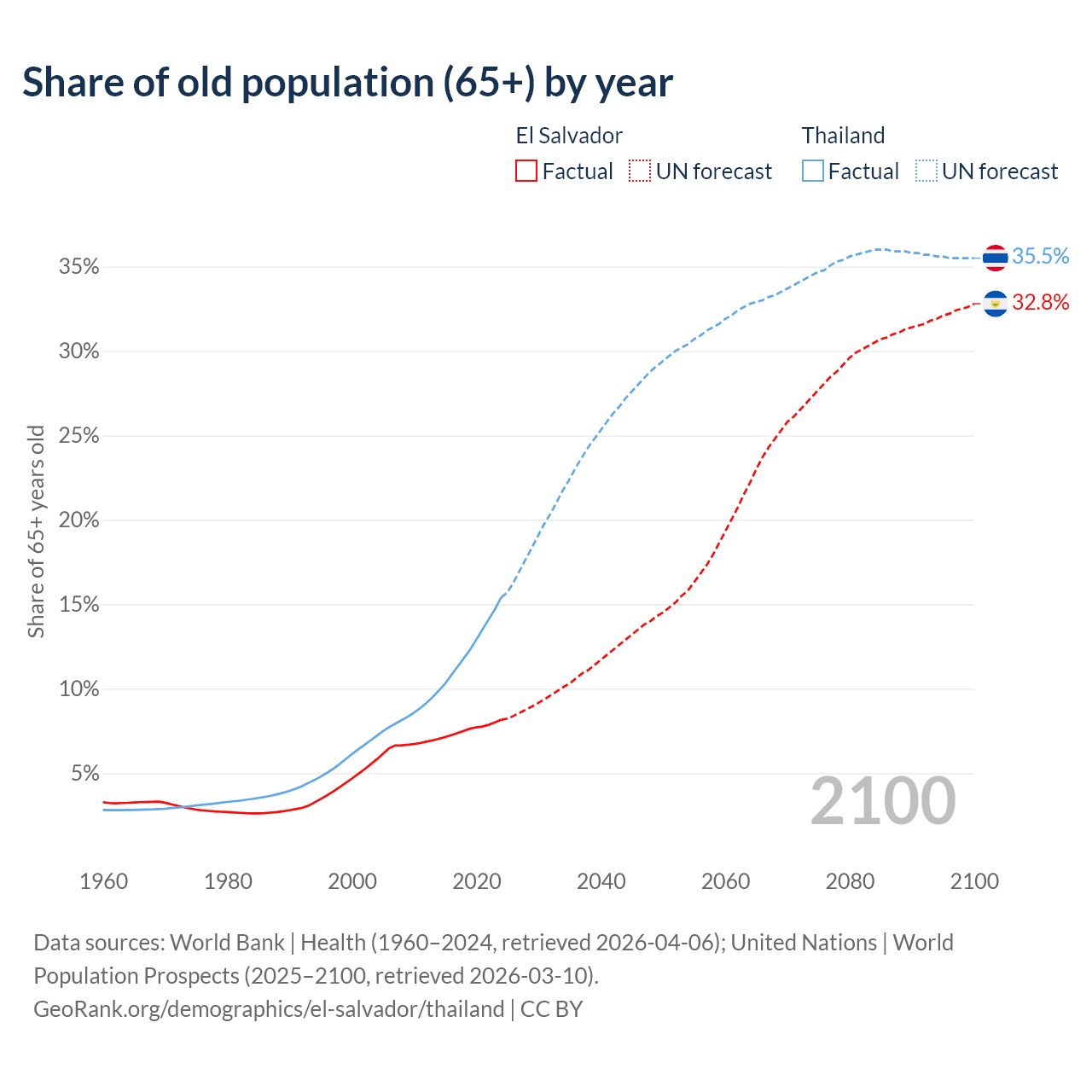 Share of old population (65+) by year

El Salvador
Factual
UN forecast

Thailand
Factual
UN forecast

Share of 65+ years old

35%
30%
25%
20%
15%
10%
5%

35.5%
32.8%

2100

1960
1980
2000
2020
2040
2060
2080
2100

Data sources: World Bank | Health (1960–2024, retrieved 2026-04-06); United Nations | World Population Prospects (2025–2100, retrieved 2026-03-10).
GeoRank.org/demographics/el-salvador/thailand | CC BY